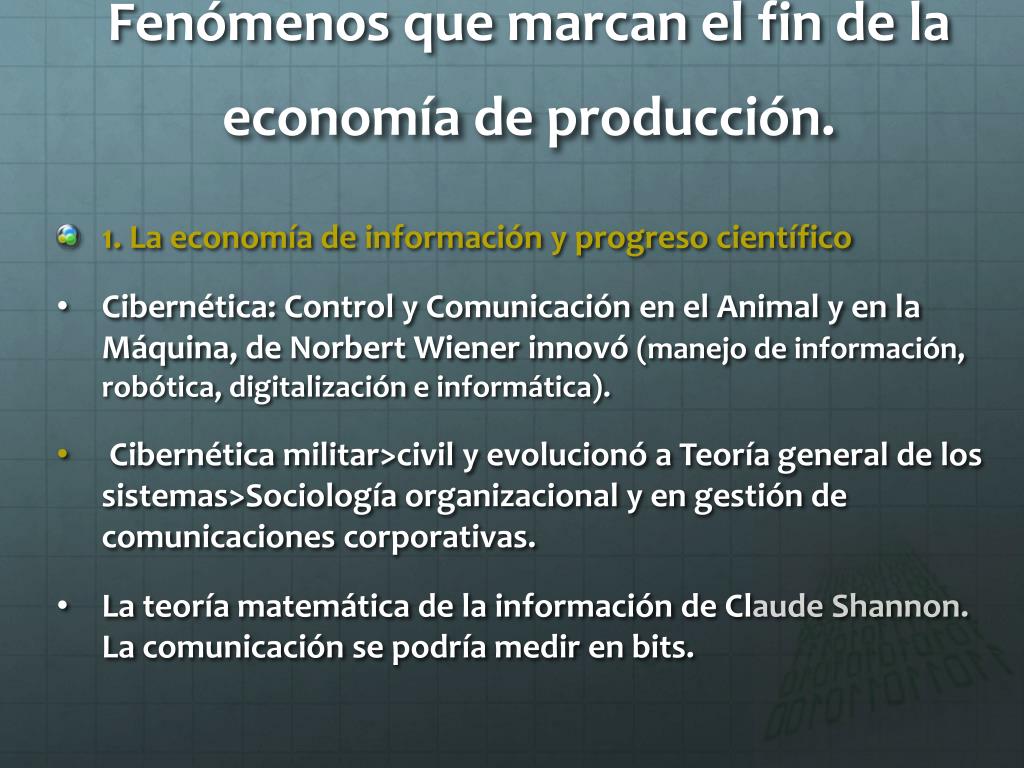 Fenómenos que marcan el fin de la economía de producción.

1. La economía de información y progreso científico

• Cibernética: Control y Comunicación en el Animal y en la Máquina, de Norbert Wiener innovó (manejo de información, robótica, digitalización e informática).

• Cibernética militar>civil y evolucionó a Teoría general de los sistemas>Sociología organizacional y en gestión de comunicaciones corporativas.

• La teoría matemática de la información de Claude Shannon. La comunicación se podría medir en bits.